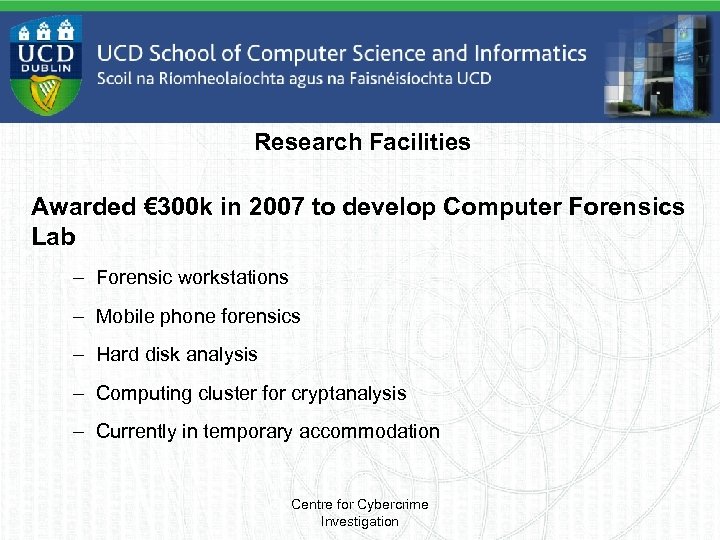 UCD DUBLIN

UCD School of Computer Science and Informatics
Scoil na Ríomheolaíochta agus na Faisnéisíochta UCD

Research Facilities

Awarded €300k in 2007 to develop Computer Forensics Lab

– Forensic workstations
– Mobile phone forensics
– Hard disk analysis
– Computing cluster for cryptanalysis
– Currently in temporary accommodation

Centre for Cybercrime Investigation